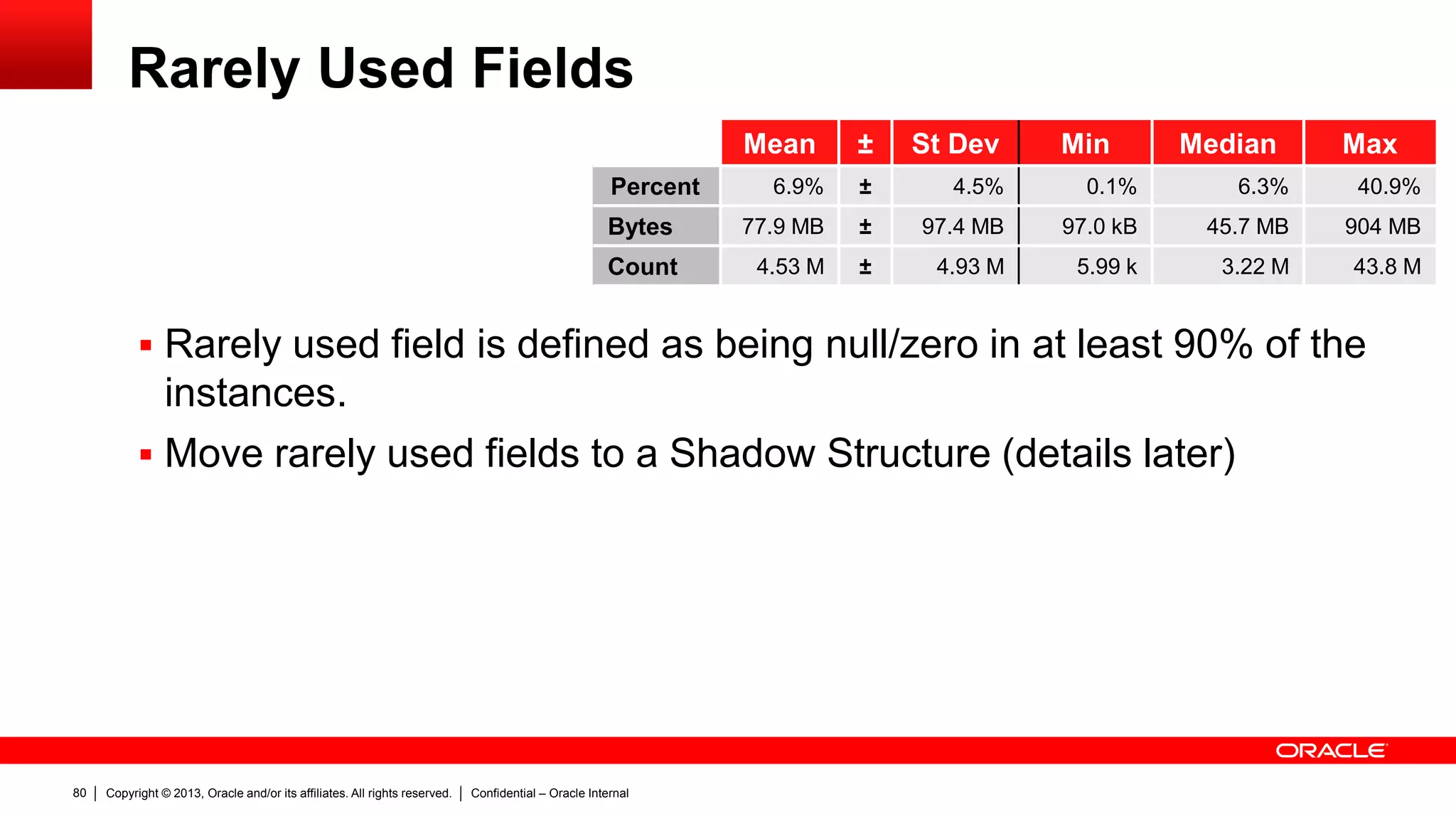 Rarely Used Fields

| | Mean | ± | St Dev | Min | Median | Max |
|---|---|---|---|---|---|---|
| Percent | 6.9% | ± | 4.5% | 0.1% | 6.3% | 40.9% |
| Bytes | 77.9 MB | ± | 97.4 MB | 97.0 kB | 45.7 MB | 904 MB |
| Count | 4.53 M | ± | 4.93 M | 5.99 k | 3.22 M | 43.8 M |

▪ Rarely used field is defined as being null/zero in at least 90% of the instances.

▪ Move rarely used fields to a Shadow Structure (details later)

ORACLE

80 | Copyright © 2013, Oracle and/or its affiliates. All rights reserved. | Confidential – Oracle Internal